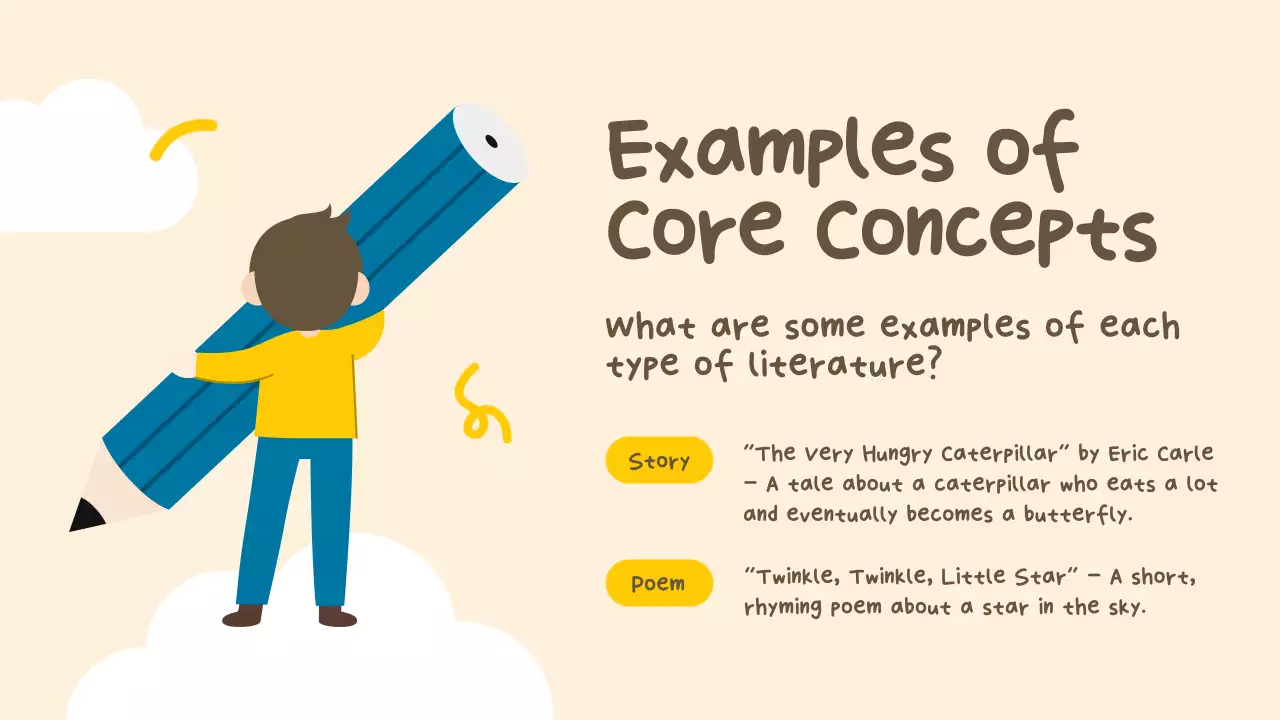 Examples of Core Concepts

What are some examples of each type of literature?

Story

"The Very Hungry Caterpillar" by Eric Carle – A tale about a caterpillar who eats a lot and eventually becomes a butterfly.

Poem

"Twinkle, Twinkle, Little Star" – A short, rhyming poem about a star in the sky.